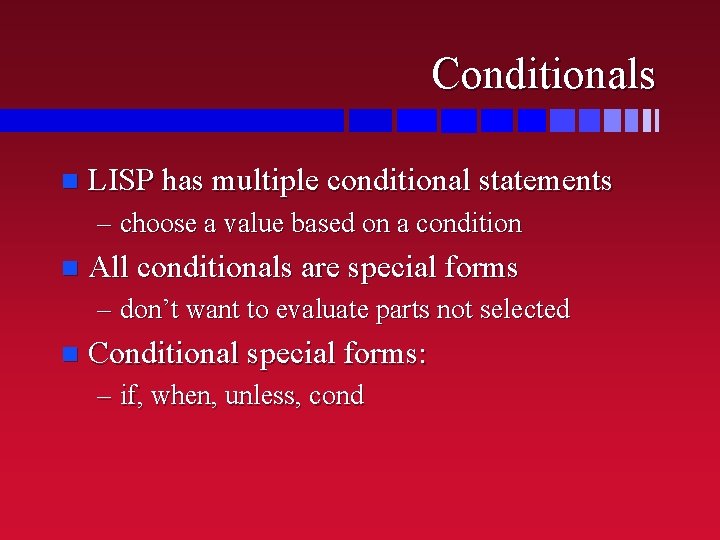 Conditionals

- LISP has multiple conditional statements
  – choose a value based on a condition
- All conditionals are special forms
  – don’t want to evaluate parts not selected
- Conditional special forms:
  – if, when, unless, cond